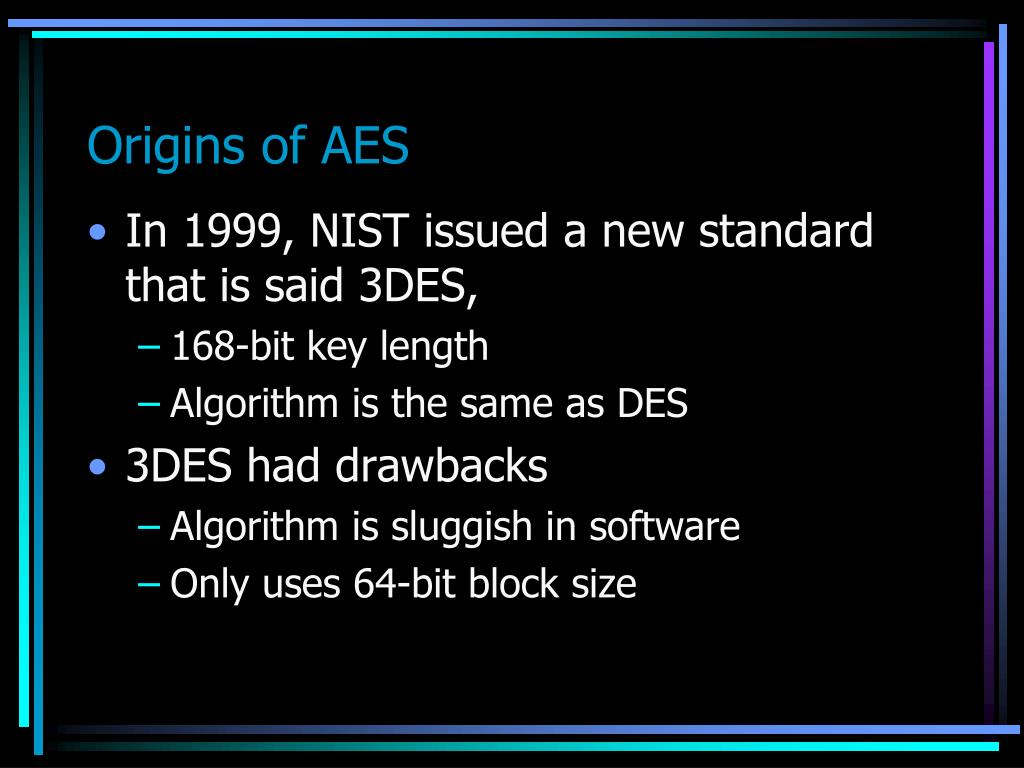 Origins of AES

• In 1999, NIST issued a new standard that is said 3DES,

– 168-bit key length

– Algorithm is the same as DES

• 3DES had drawbacks

– Algorithm is sluggish in software

– Only uses 64-bit block size